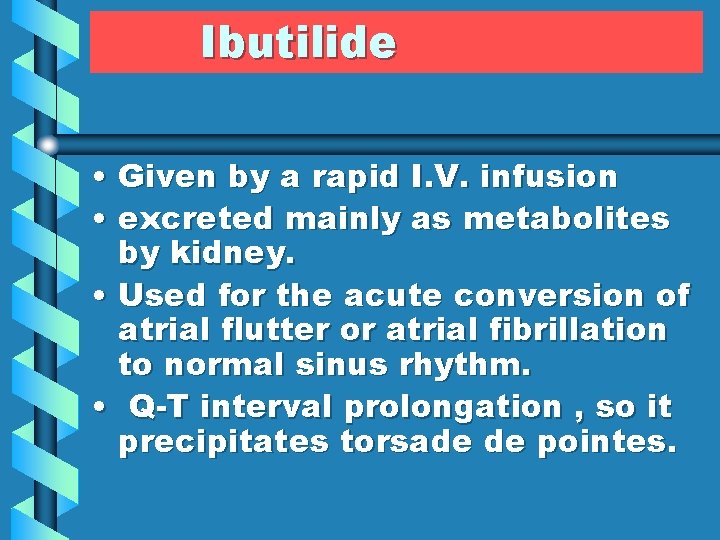 Ibutilide

• Given by a rapid I.V. infusion
• excreted mainly as metabolites by kidney.
• Used for the acute conversion of atrial flutter or atrial fibrillation to normal sinus rhythm.
• Q-T interval prolongation , so it precipitates torsade de pointes.